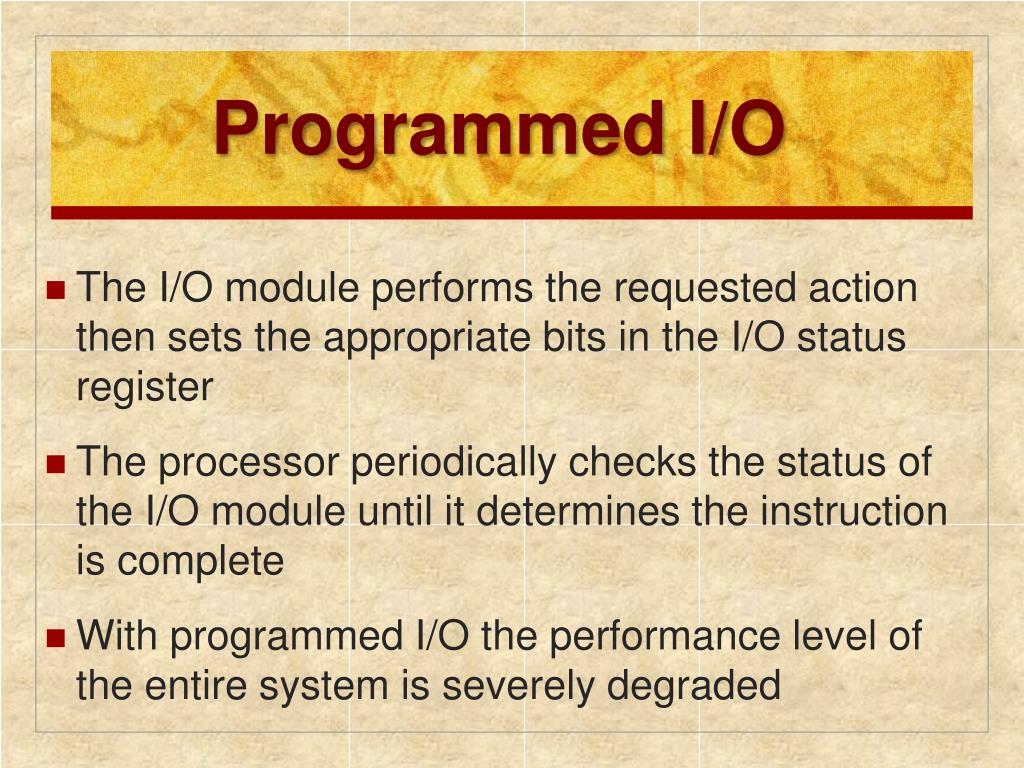 Programmed I/O

The I/O module performs the requested action then sets the appropriate bits in the I/O status register

The processor periodically checks the status of the I/O module until it determines the instruction is complete

With programmed I/O the performance level of the entire system is severely degraded